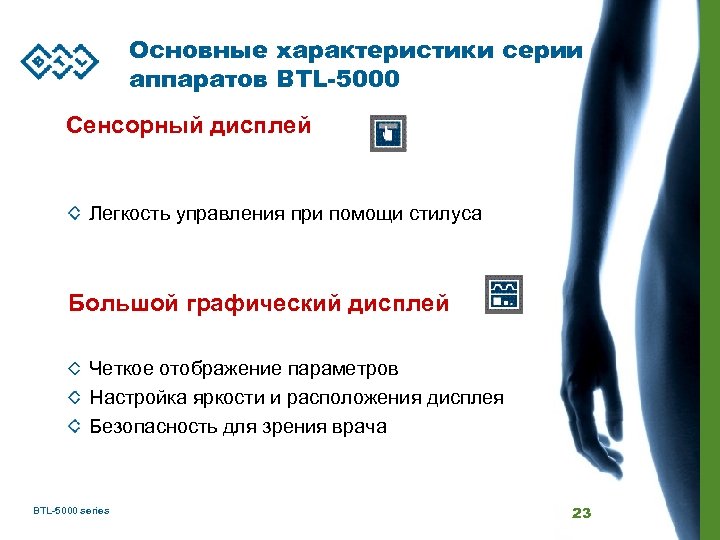 BTL

Основные характеристики серии аппаратов BTL-5000

Сенсорный дисплей

◇ Легкость управления при помощи стилуса

Большой графический дисплей

◇ Четкое отображение параметров
◇ Настройка яркости и расположения дисплея
◇ Безопасность для зрения врача

BTL-5000 series

23